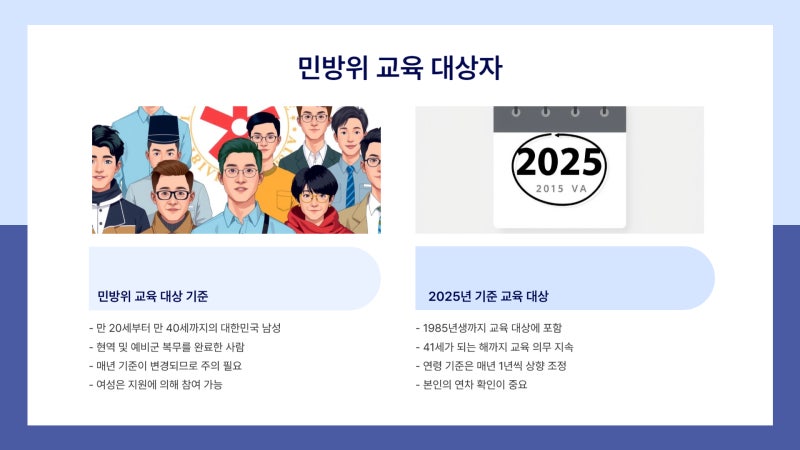 민방위 교육 대상자

2025

2015 VA

민방위 교육 대상 기준

- 만 20세부터 만 40세까지의 대한민국 남성
- 현역 및 예비군 복무를 완료한 사람
- 매년 기준이 변경되므로 주의 필요
- 여성은 지원에 의해 참여 가능

2025년 기준 교육 대상

- 1985년생까지 교육 대상에 포함
- 41세가 되는 해까지 교육 의무 지속
- 연령 기준은 매년 1년씩 상향 조정
- 본인의 연차 확인이 중요